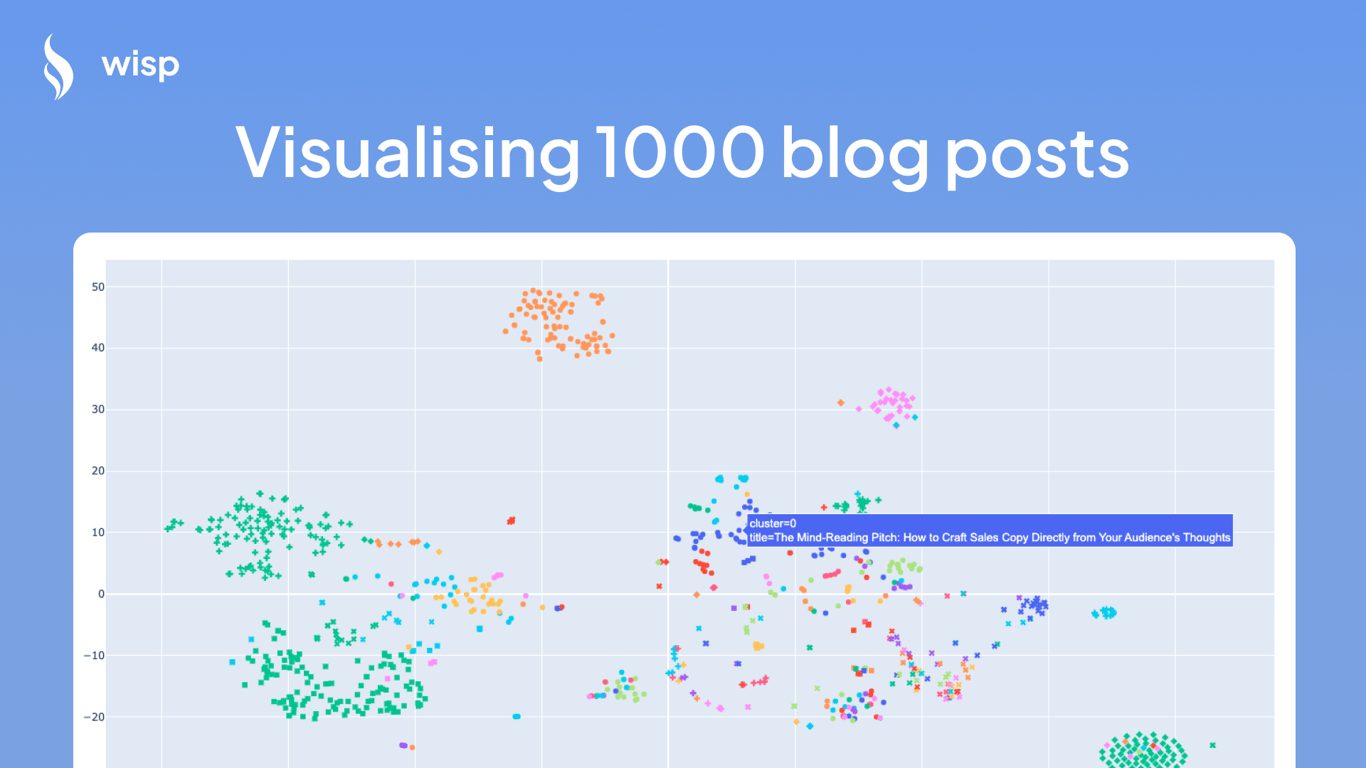 wisp

Visualising 1000 blog posts

50
40
30
20
10
0
−10
−20

cluster=0
title=The Mind-Reading Pitch: How to Craft Sales Copy Directly from Your Audience's Thoughts